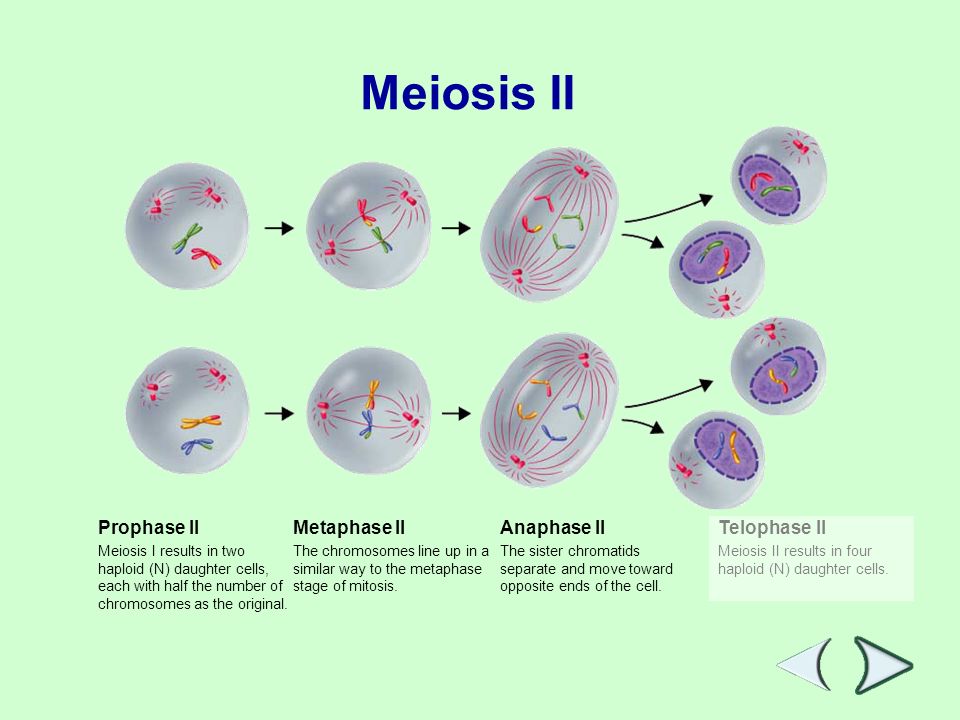 Meiosis II

Prophase II
Meiosis I results in two haploid (N) daughter cells, each with half the number of chromosomes as the original.

Metaphase II
The chromosomes line up in a similar way to the metaphase stage of mitosis.

Anaphase II
The sister chromatids separate and move toward opposite ends of the cell.

Telophase II
Meiosis II results in four haploid (N) daughter cells.